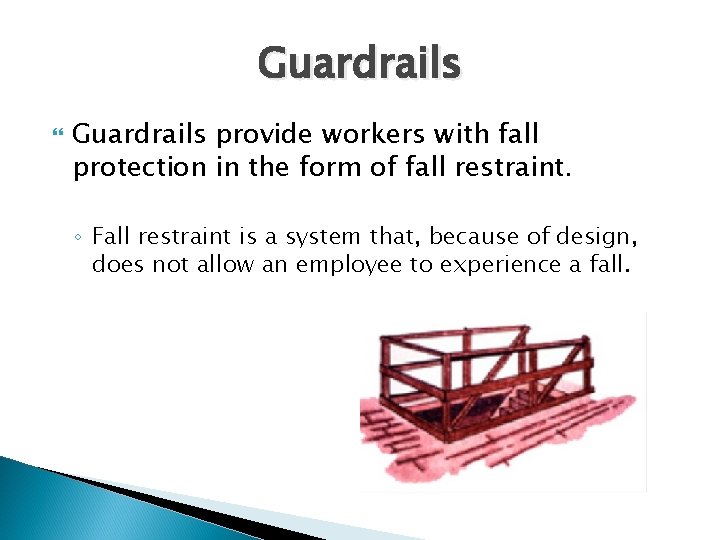 Guardrails

Guardrails provide workers with fall protection in the form of fall restraint.

◦ Fall restraint is a system that, because of design, does not allow an employee to experience a fall.